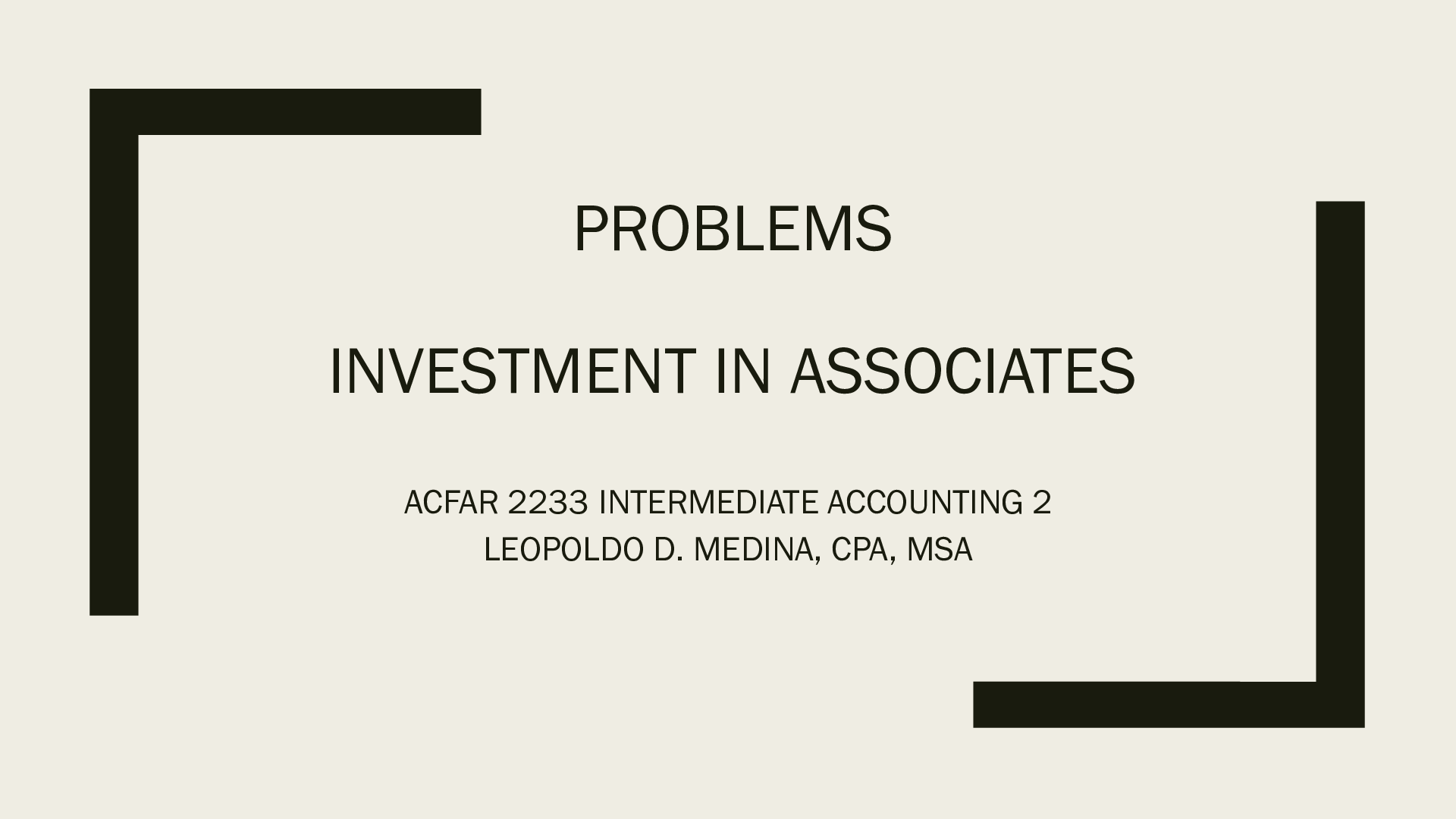 PROBLEMS

INVESTMENT IN ASSOCIATES

ACFAR 2233 INTERMEDIATE ACCOUNTING 2
LEOPOLDO D. MEDINA, CPA, MSA